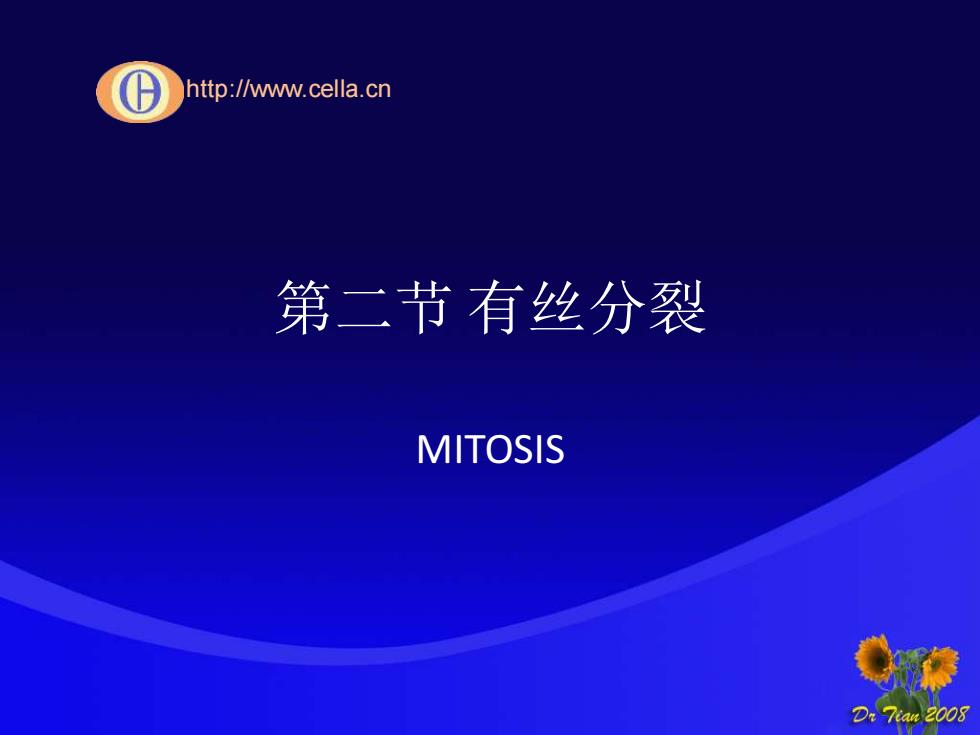 http://www.cella.cn

第二节 有丝分裂

MITOSIS

Dr Tian 2008